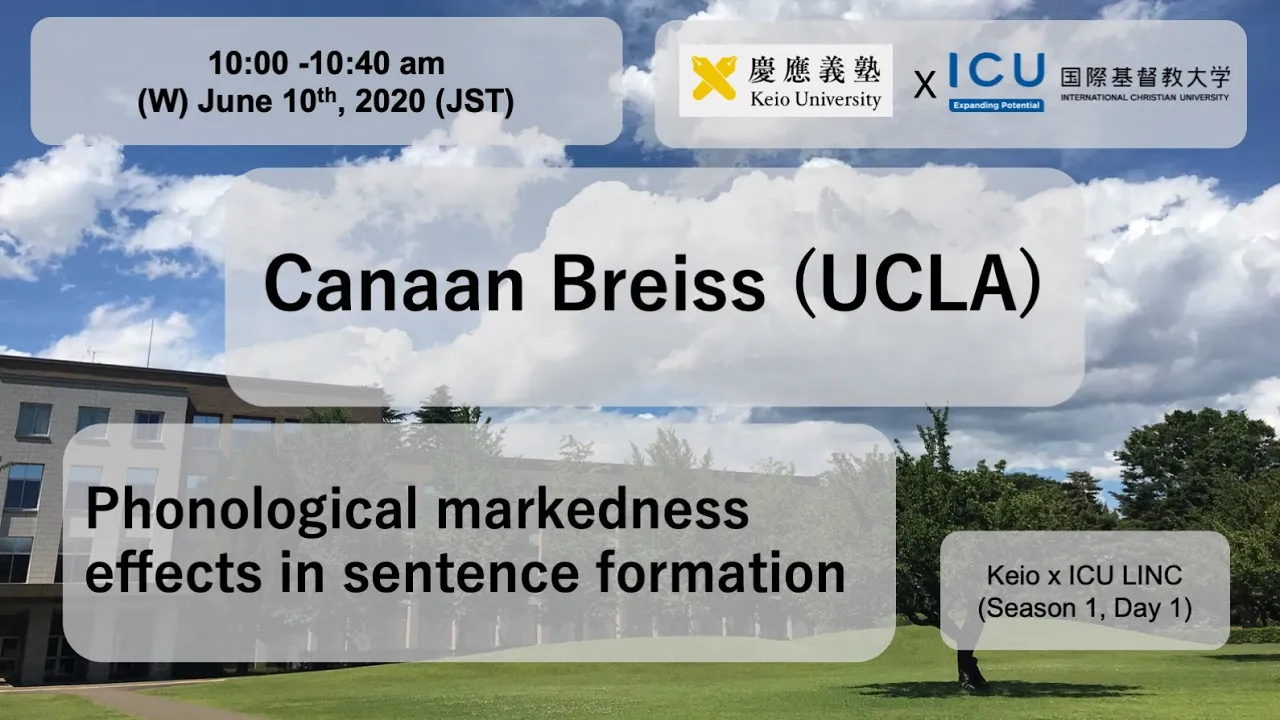 10:00 -10:40 am
(W) June 10$^{th}$, 2020 (JST)

慶應義塾
Keio University

x

ICU
Expanding Potential

国際基督教大学
INTERNATIONAL CHRISTIAN UNIVERSITY

Canaan Breiss (UCLA)

Phonological markedness effects in sentence formation

Keio x ICU LINC
(Season 1, Day 1)